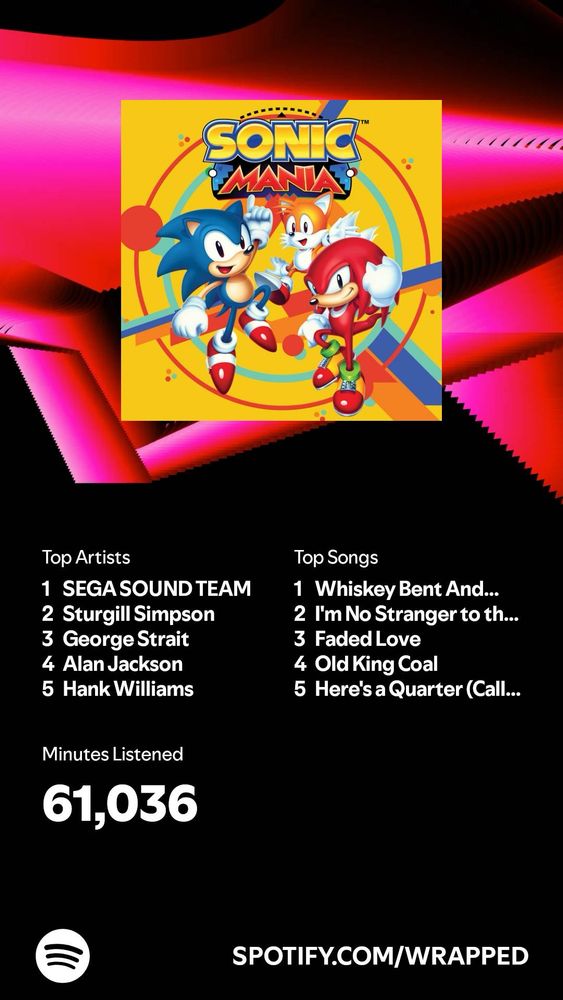 SONIC MANIA

Top Artists
1 SEGA SOUND TEAM
2 Sturgill Simpson
3 George Strait
4 Alan Jackson
5 Hank Williams

Top Songs
1 Whiskey Bent And...
2 I'm No Stranger to th...
3 Faded Love
4 Old King Coal
5 Here's a Quarter (Call...

Minutes Listened
61,036

SPOTIFY.COM/WRAPPED